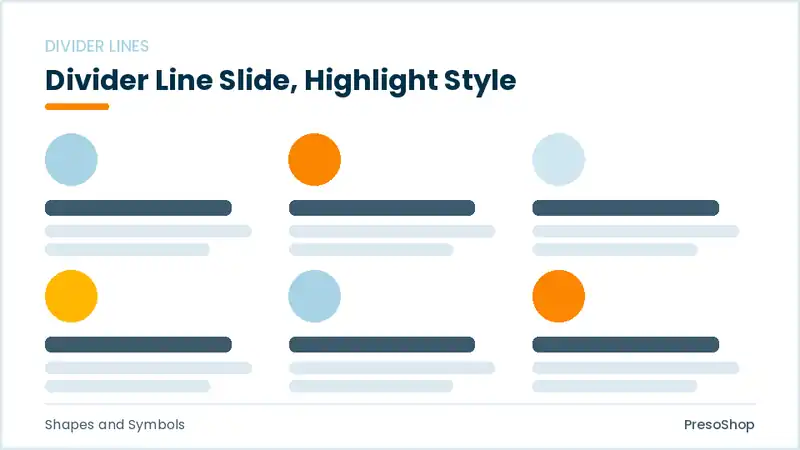 DIVIDER LINES

Divider Line Slide, Highlight Style

Shapes and Symbols

PresoShop